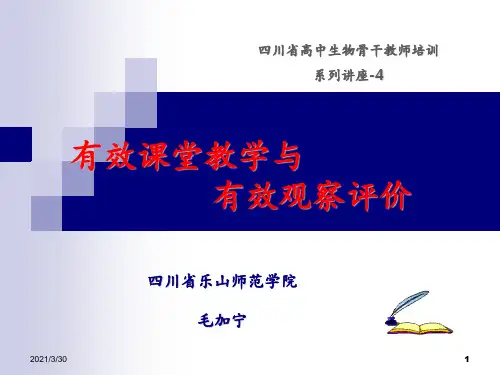 四川省高中生物骨干教师培训
系列讲座-4

有效课堂教学与
有效观察评价

四川省乐山师范学院

毛加宁

2021/3/30

1